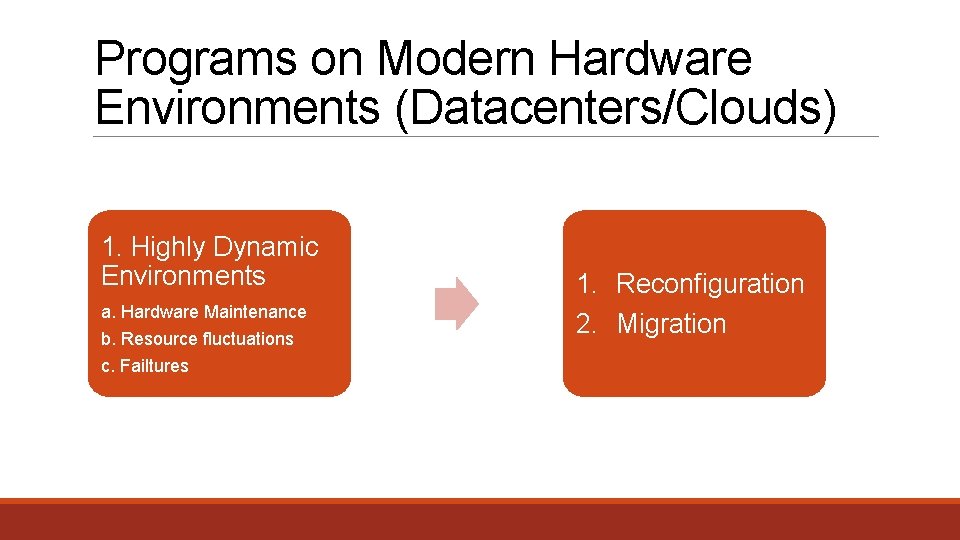 Programs on Modern Hardware Environments (Datacenters/Clouds)

1. Highly Dynamic Environments

a. Hardware Maintenance
b. Resource fluctuations
c. Failtures

1. Reconfiguration
2. Migration